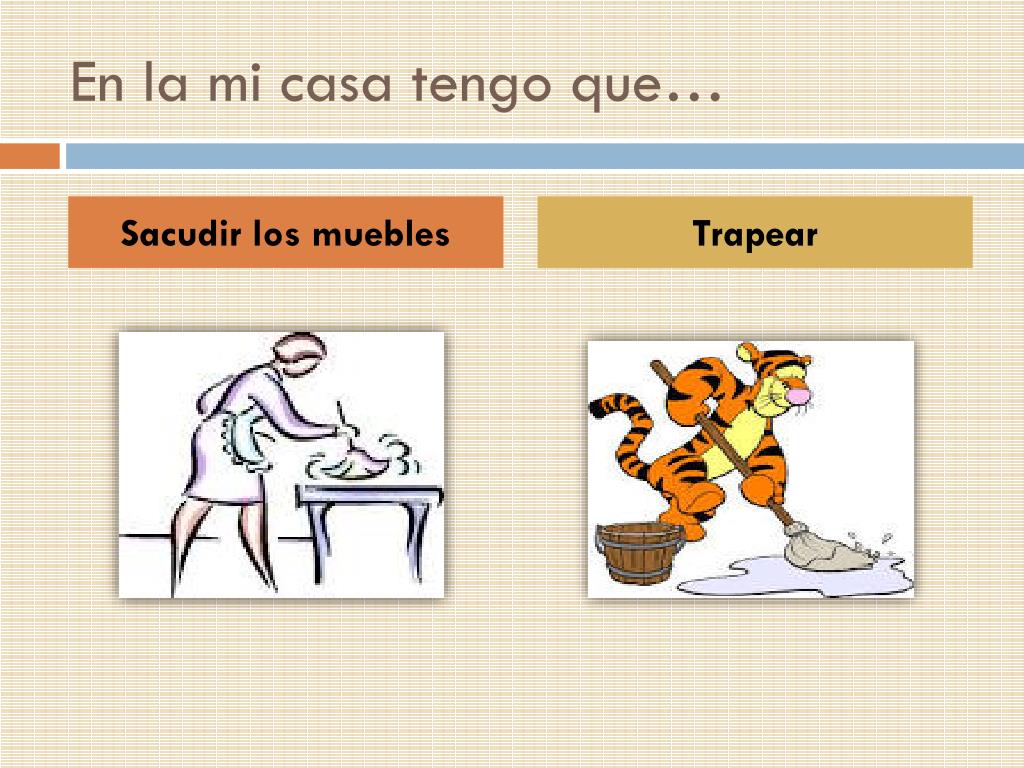 En la mi casa tengo que…

Sacudir los muebles

Trapear